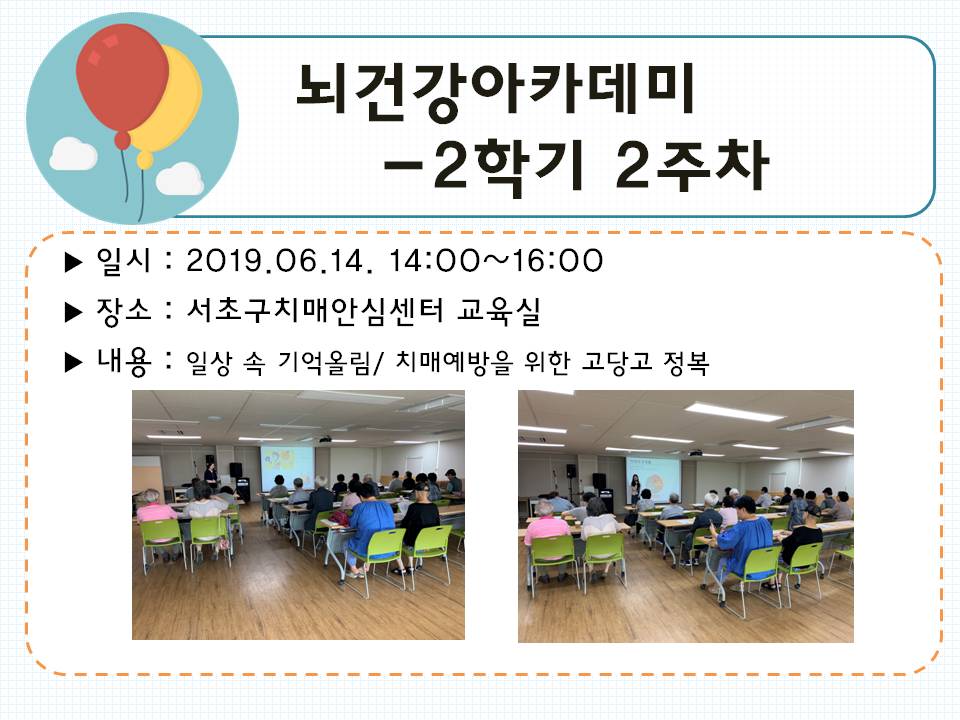 뇌건강아카데미
-2학기 2주차

▶ 일시 : 2019.06.14. 14:00~16:00

▶ 장소 : 서초구치매안심센터 교육실

▶ 내용 : 일상 속 기억올림/ 치매예방을 위한 고당고 정복